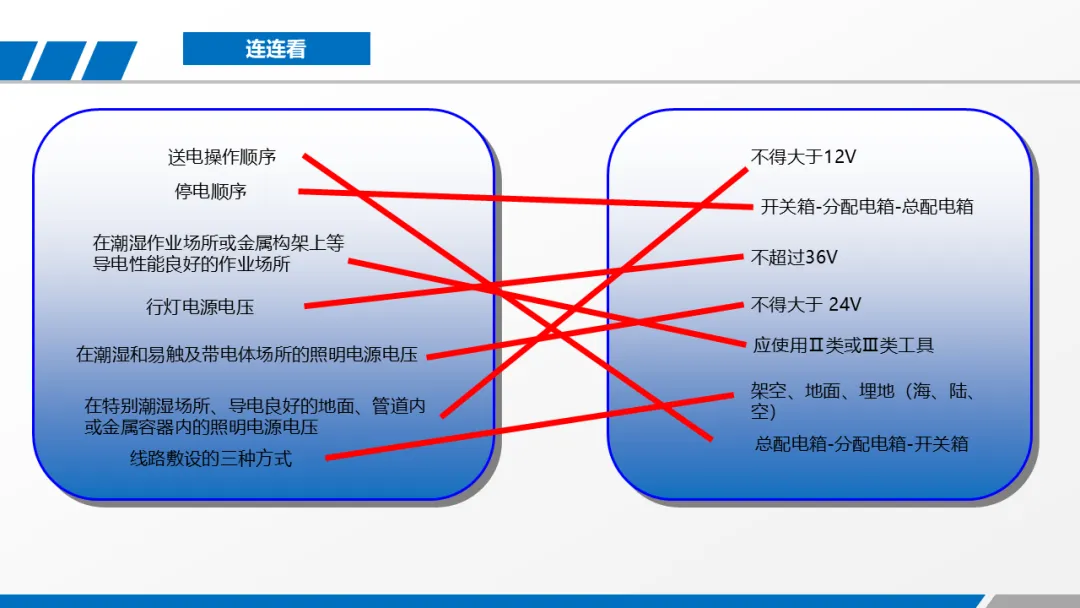 连连看

送电操作顺序

停电顺序

在潮湿作业场所或金属构架上等导电性能良好的作业场所

行灯电源电压

在潮湿和易触及带电体场所的照明电源电压

在特别潮湿场所、导电良好的地面、管道内或金属容器内的照明电源电压

线路敷设的三种方式

不得大于12V

开关箱-分配电箱-总配电箱

不超过36V

不得大于 24V

应使用Ⅱ类或Ⅲ类工具

架空、地面、埋地（海、陆、空）

总配电箱-分配电箱-开关箱